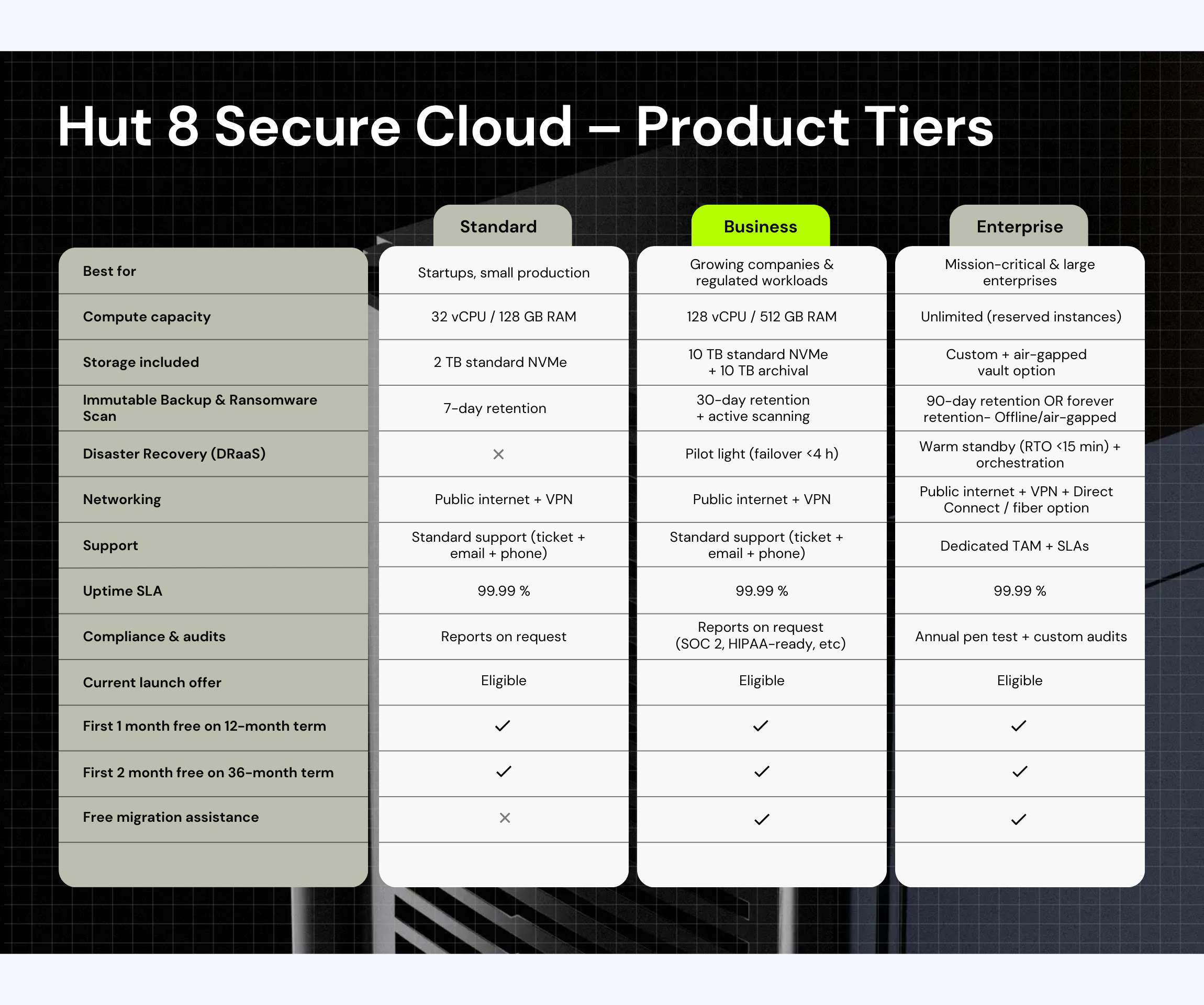 Hut 8 Secure Cloud – Product Tiers

| | Standard | Business | Enterprise |
|---|---|---|---|
| Best for | Startups, small production | Growing companies & regulated workloads | Mission-critical & large enterprises |
| Compute capacity | 32 vCPU / 128 GB RAM | 128 vCPU / 512 GB RAM | Unlimited (reserved instances) |
| Storage included | 2 TB standard NVMe | 10 TB standard NVMe + 10 TB archival | Custom + air-gapped vault option |
| Immutable Backup & Ransomware Scan | 7-day retention | 30-day retention + active scanning | 90-day retention OR forever retention- Offline/air-gapped |
| Disaster Recovery (DRaaS) | ✕ | Pilot light (failover <4 h) | Warm standby (RTO <15 min) + orchestration |
| Networking | Public internet + VPN | Public internet + VPN | Public internet + VPN + Direct Connect / fiber option |
| Support | Standard support (ticket + email + phone) | Standard support (ticket + email + phone) | Dedicated TAM + SLAs |
| Uptime SLA | 99.99 % | 99.99 % | 99.99 % |
| Compliance & audits | Reports on request | Reports on request (SOC 2, HIPAA-ready, etc) | Annual pen test + custom audits |
| Current launch offer | Eligible | Eligible | Eligible |
| First 1 month free on 12-month term | ✓ | ✓ | ✓ |
| First 2 month free on 36-month term | ✓ | ✓ | ✓ |
| Free migration assistance | ✕ | ✓ | ✓ |